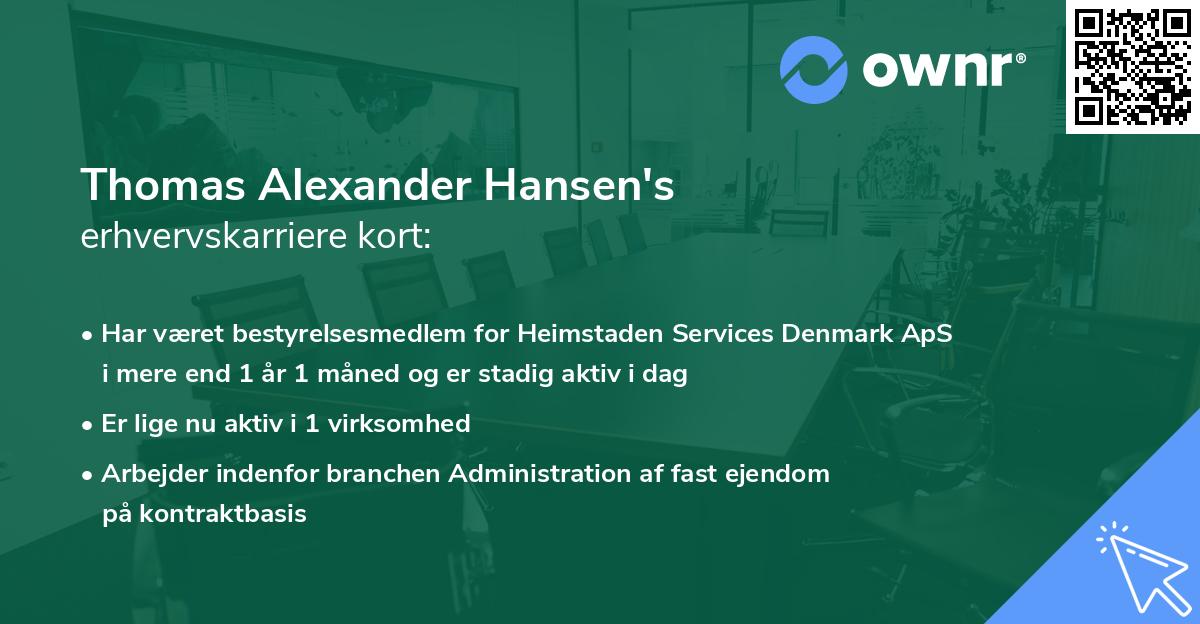 ownr®

Thomas Alexander Hansen's
erhvervskarriere kort:

• Har været bestyrelsesmedlem for Heimstaden Services Denmark ApS i mere end 1 år 1 måned og er stadig aktiv i dag

• Er lige nu aktiv i 1 virksomhed

• Arbejder indenfor branchen Administration af fast ejendom på kontraktbasis